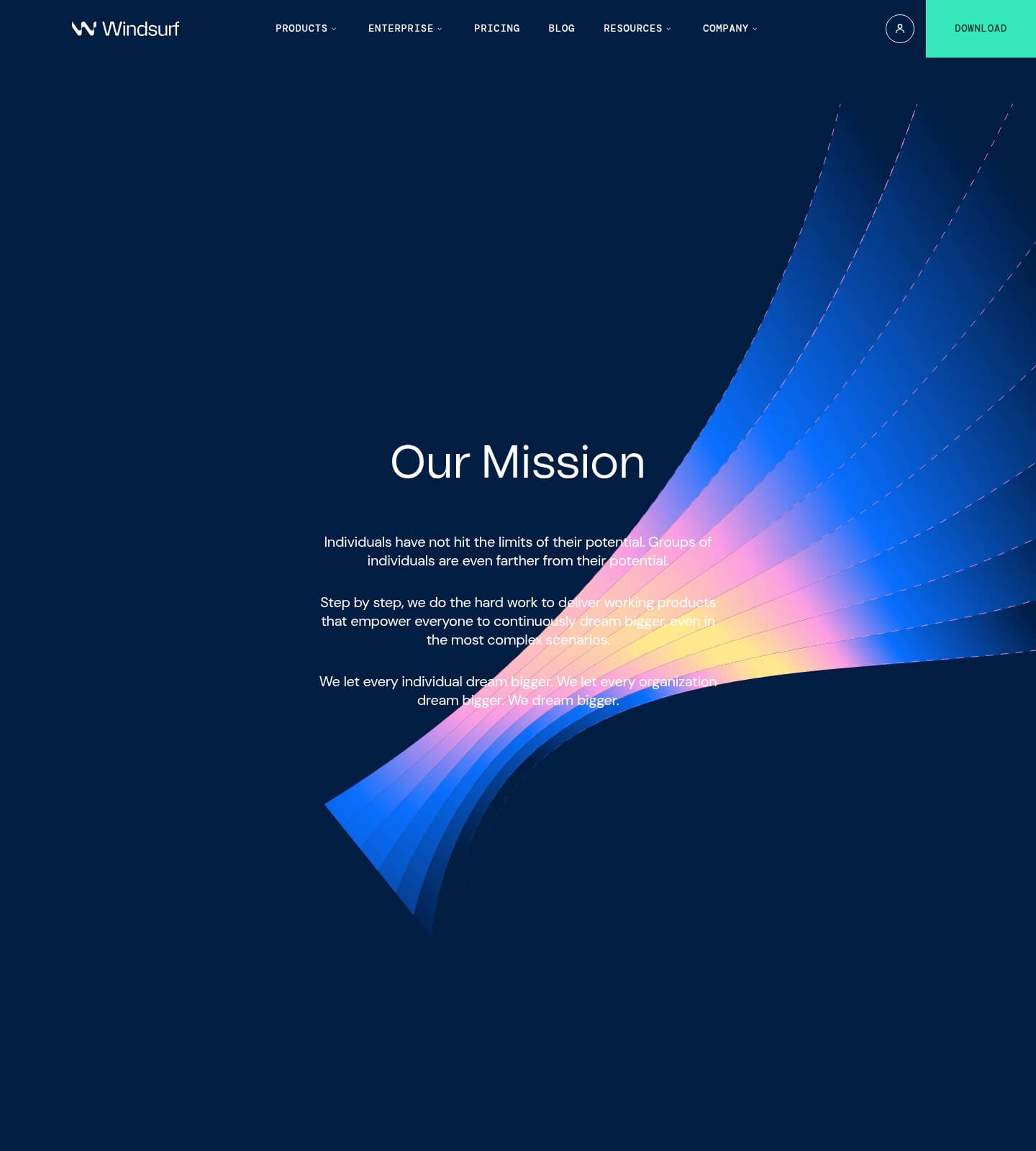 Windsurf

PRODUCTS ENTERPRISE PRICING BLOG RESOURCES COMPANY

DOWNLOAD

Our Mission

Individuals have not hit the limits of their potential. Groups of individuals are even farther from their potential.

Step by step, we do the hard work to deliver working products that empower everyone to continuously dream bigger, even in the most complex scenarios.

We let every individual dream bigger. We let every organization dream bigger. We dream bigger.